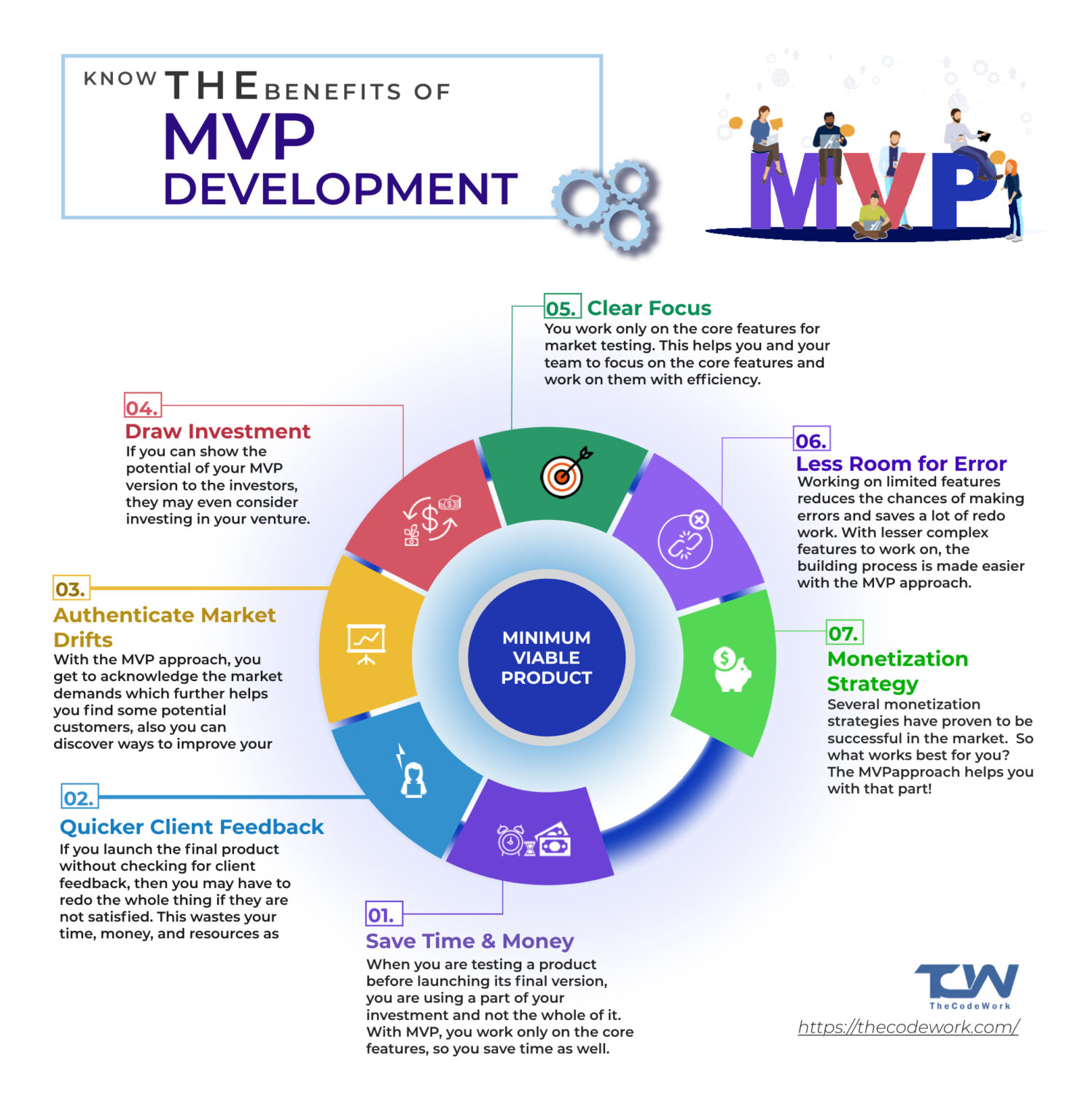 KNOW THE BENEFITS OF MVP DEVELOPMENT

MVP

05. Clear Focus
You work only on the core features for market testing. This helps you and your team to focus on the core features and work on them with efficiency.

04. Draw Investment
If you can show the potential of your MVP version to the investors, they may even consider investing in your venture.

06. Less Room for Error
Working on limited features reduces the chances of making errors and saves a lot of redo work. With lesser complex features to work on, the building process is made easier with the MVP approach.

03. Authenticate Market Drifts
With the MVP approach, you get to acknowledge the market demands which further helps you find some potential customers, also you can discover ways to improve your

MINIMUM VIABLE PRODUCT

07. Monetization Strategy
Several monetization strategies have proven to be successful in the market. So what works best for you? The MVPapproach helps you with that part!

02. Quicker Client Feedback
If you launch the final product without checking for client feedback, then you may have to redo the whole thing if they are not satisfied. This wastes your time, money, and resources as

01. Save Time & Money
When you are testing a product before launching its final version, you are using a part of your investment and not the whole of it. With MVP, you work only on the core features, so you save time as well.

TCW
TheCodeWork
https://thecodework.com/